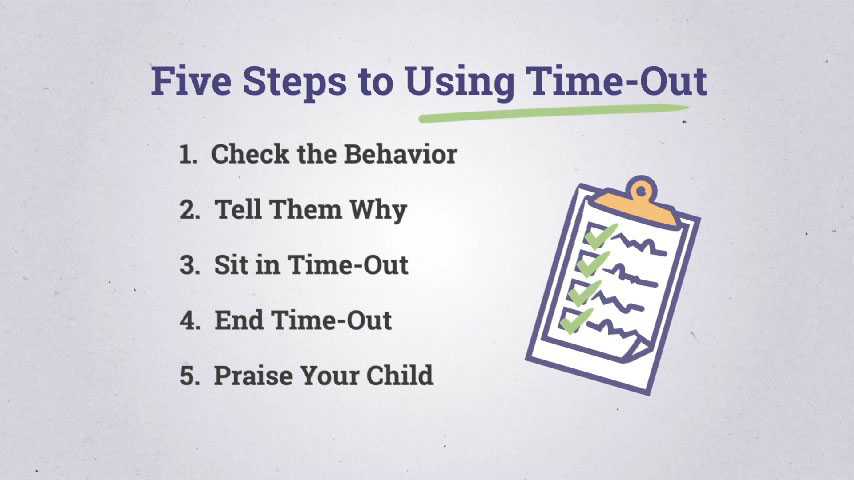 Five Steps to Using Time-Out

1. Check the Behavior
2. Tell Them Why
3. Sit in Time-Out
4. End Time-Out
5. Praise Your Child